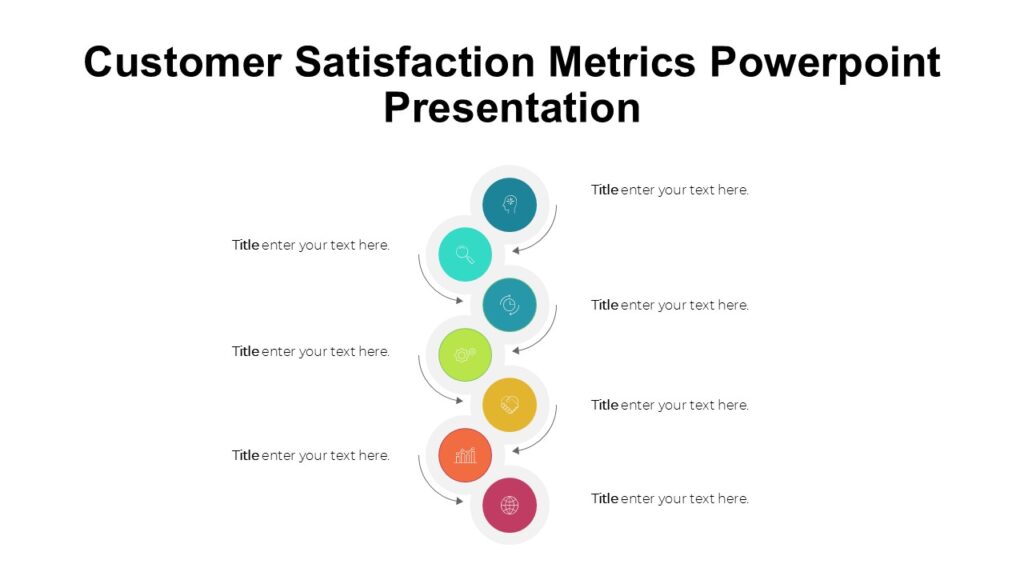 Customer Satisfaction Metrics Powerpoint Presentation

Title enter your text here.

Title enter your text here.

Title enter your text here.

Title enter your text here.

Title enter your text here.

Title enter your text here.

Title enter your text here.